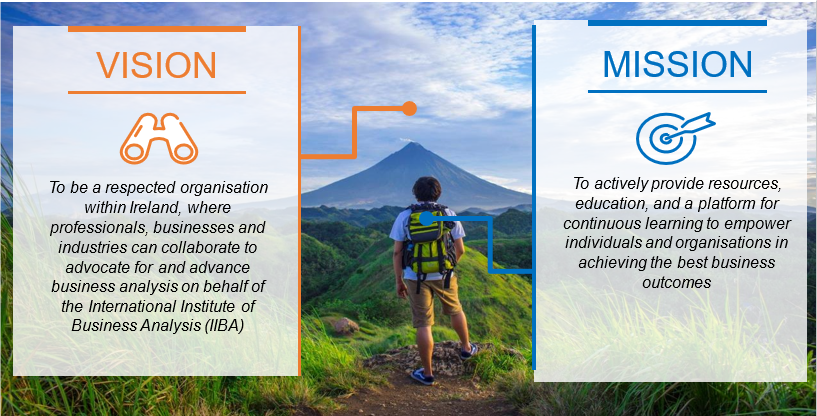 VISION

To be a respected organisation within Ireland, where professionals, businesses and industries can collaborate to advocate for and advance business analysis on behalf of the International Institute of Business Analysis (IIBA)

MISSION

To actively provide resources, education, and a platform for continuous learning to empower individuals and organisations in achieving the best business outcomes